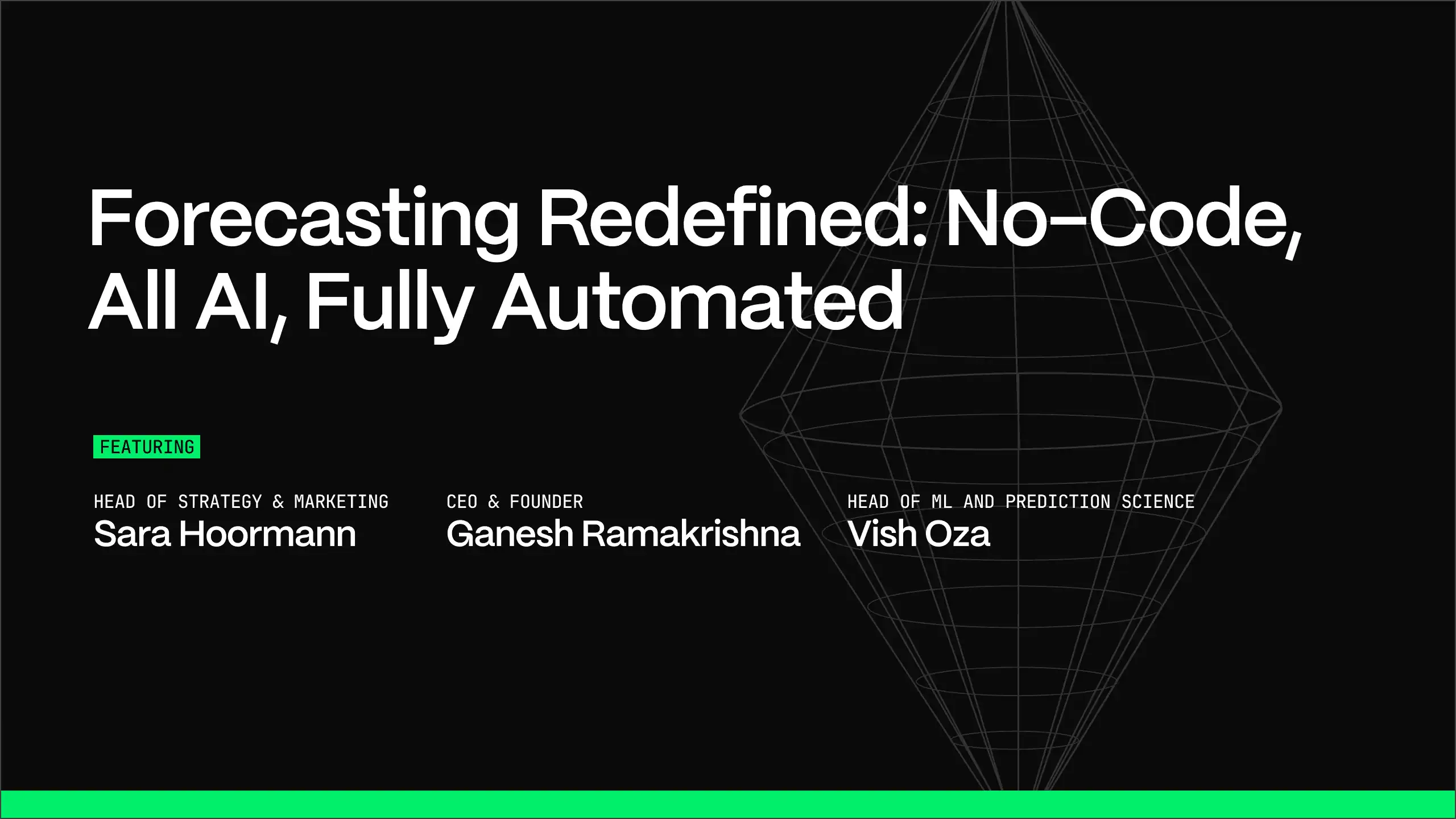 Forecasting Redefined: No-Code, All AI, Fully Automated

FEATURING

HEAD OF STRATEGY & MARKETING
Sara Hoormann

CEO & FOUNDER
Ganesh Ramakrishna

HEAD OF ML AND PREDICTION SCIENCE
Vish Oza